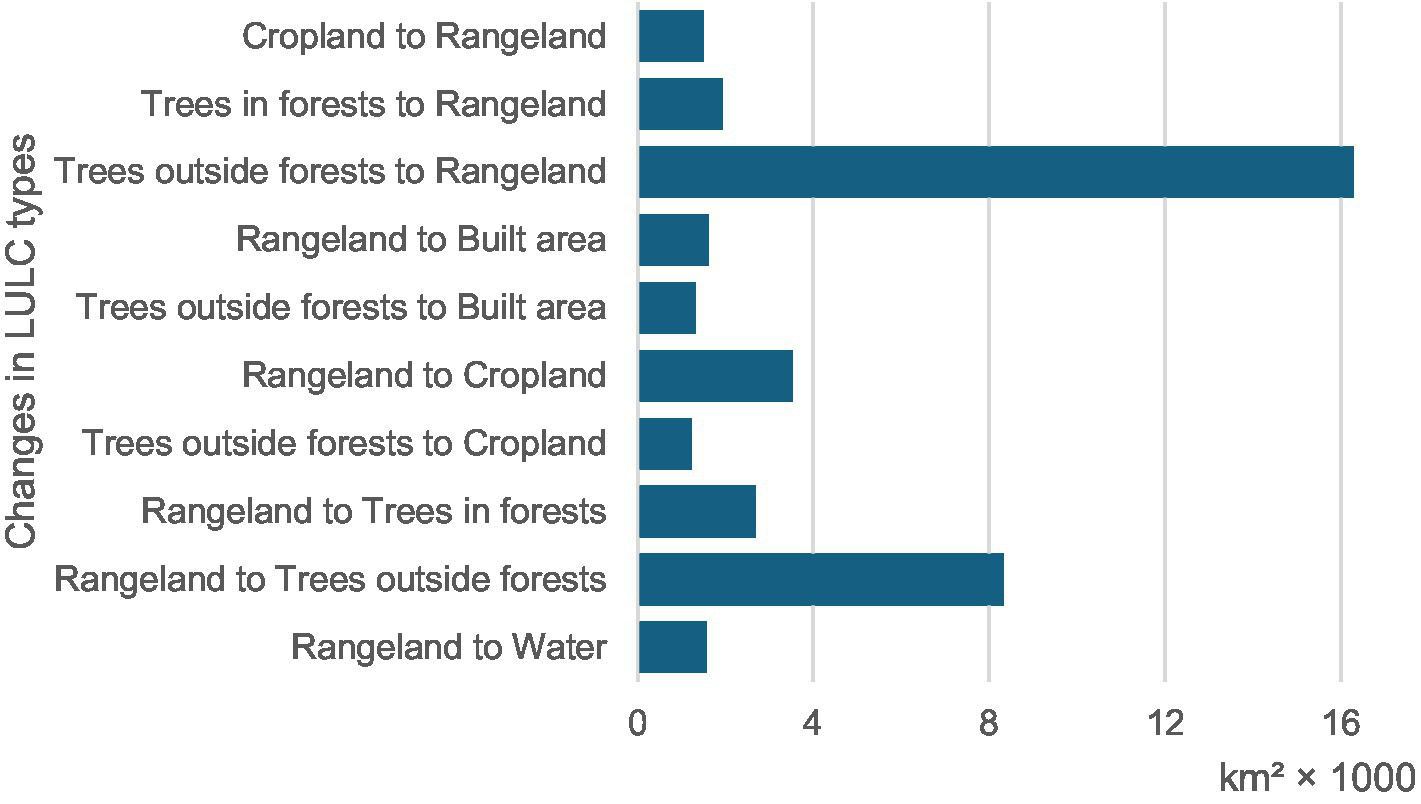 Changes in LULC types

Cropland to Rangeland
Trees in forests to Rangeland
Trees outside forests to Rangeland
Rangeland to Built area
Trees outside forests to Built area
Rangeland to Cropland
Trees outside forests to Cropland
Rangeland to Trees in forests
Rangeland to Trees outside forests
Rangeland to Water

0
4
8
12
16

km² × 1000